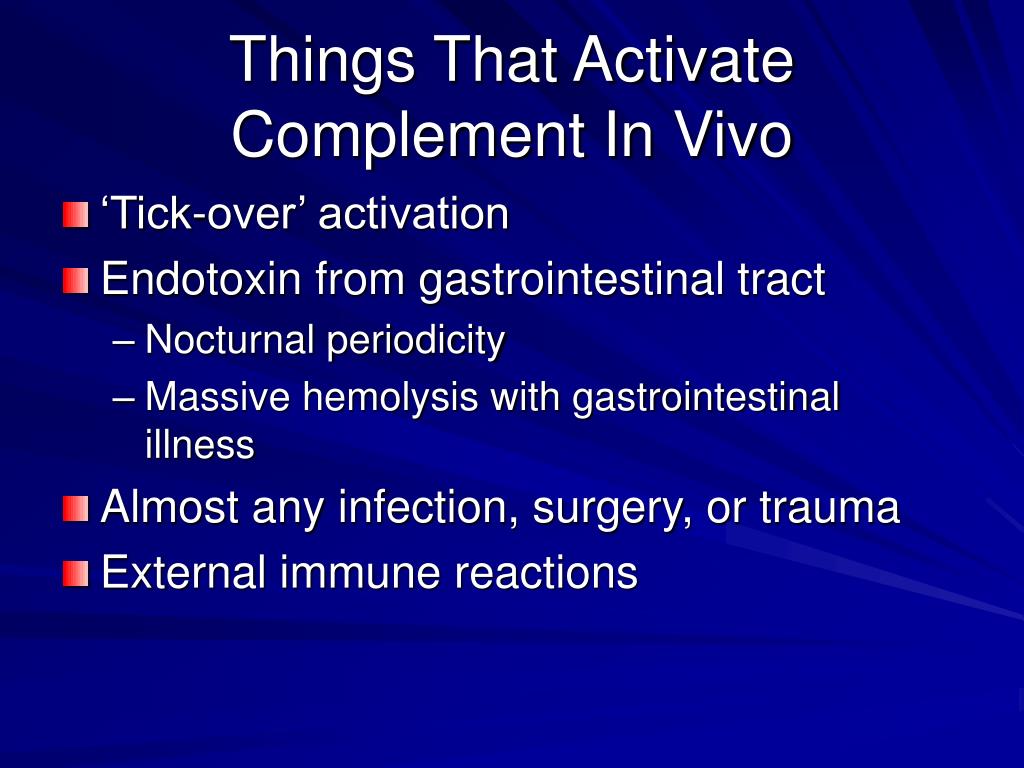 Things That Activate Complement In Vivo

‘Tick-over’ activation

Endotoxin from gastrointestinal tract

– Nocturnal periodicity

– Massive hemolysis with gastrointestinal illness

Almost any infection, surgery, or trauma

External immune reactions